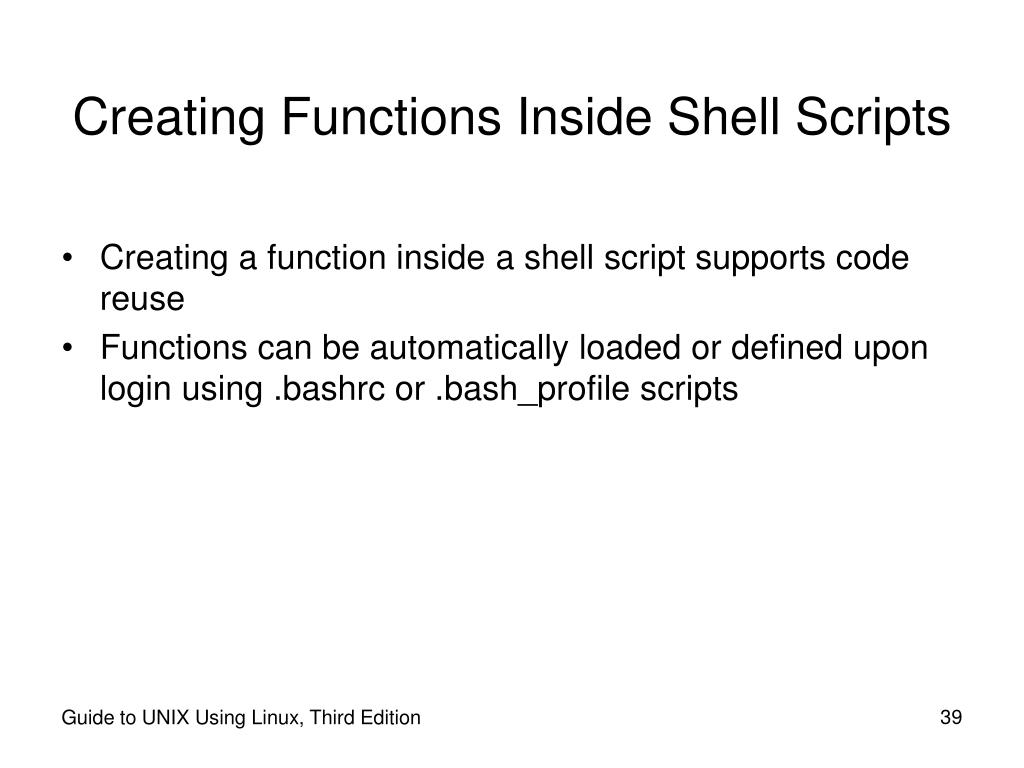 Creating Functions Inside Shell Scripts

• Creating a function inside a shell script supports code reuse
• Functions can be automatically loaded or defined upon login using .bashrc or .bash_profile scripts

Guide to UNIX Using Linux, Third Edition

39